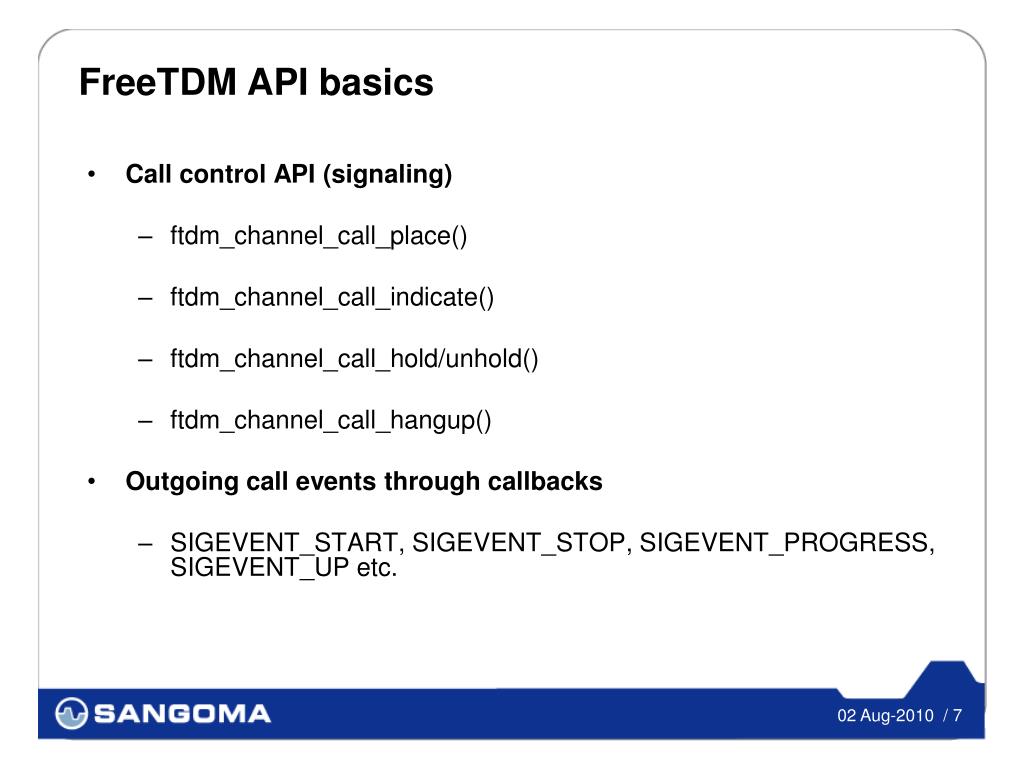 FreeTDM API basics

• Call control API (signaling)

– ftdm_channel_call_place()

– ftdm_channel_call_indicate()

– ftdm_channel_call_hold/unhold()

– ftdm_channel_call_hangup()

• Outgoing call events through callbacks

– SIGEVENT_START, SIGEVENT_STOP, SIGEVENT_PROGRESS, SIGEVENT_UP etc.

SANGOMA

02 Aug-2010 / 7